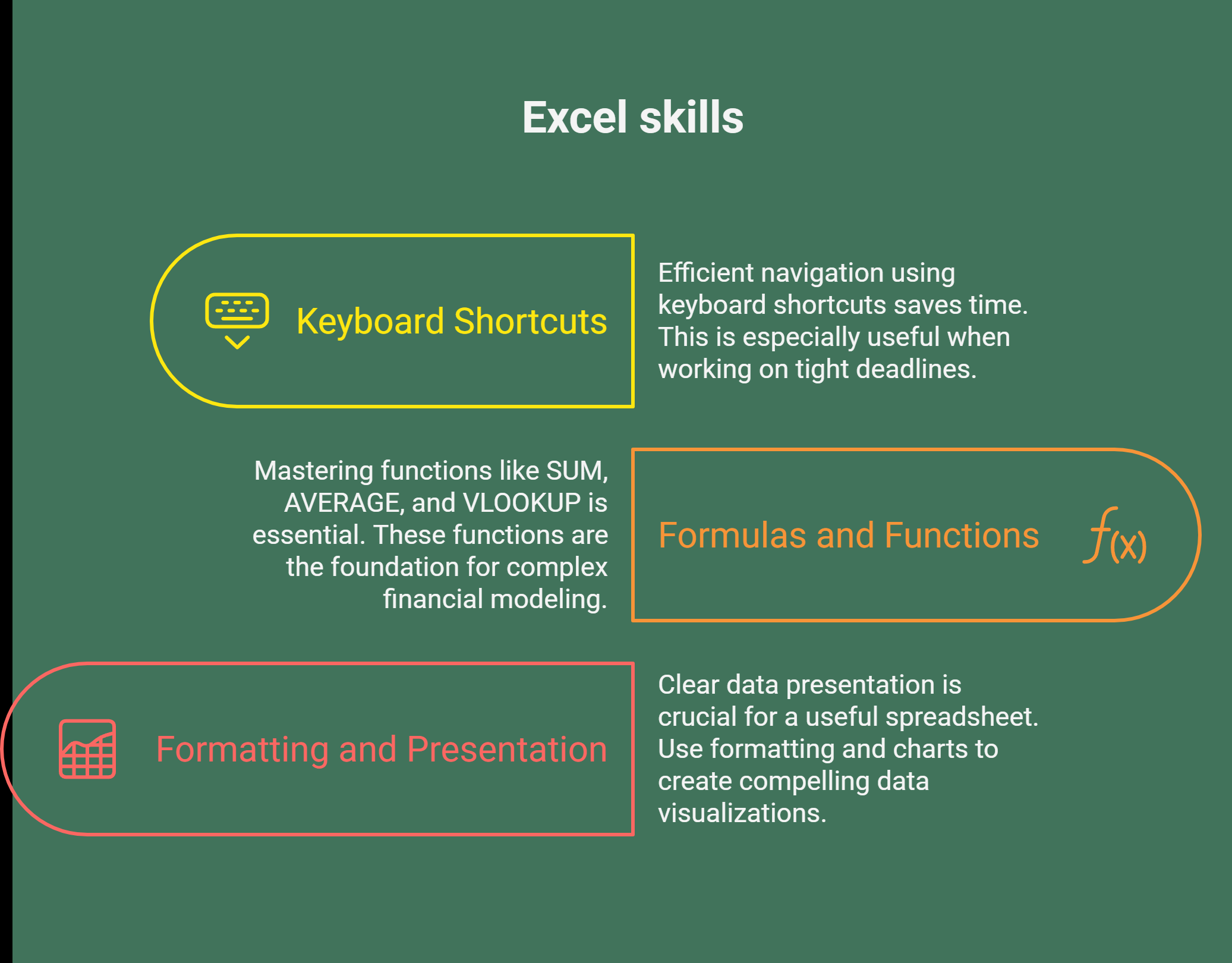 Excel skills

Keyboard Shortcuts

Efficient navigation using keyboard shortcuts saves time. This is especially useful when working on tight deadlines.

Mastering functions like SUM, AVERAGE, and VLOOKUP is essential. These functions are the foundation for complex financial modeling.

Formulas and Functions

$f(x)$

Formatting and Presentation

Clear data presentation is crucial for a useful spreadsheet. Use formatting and charts to create compelling data visualizations.